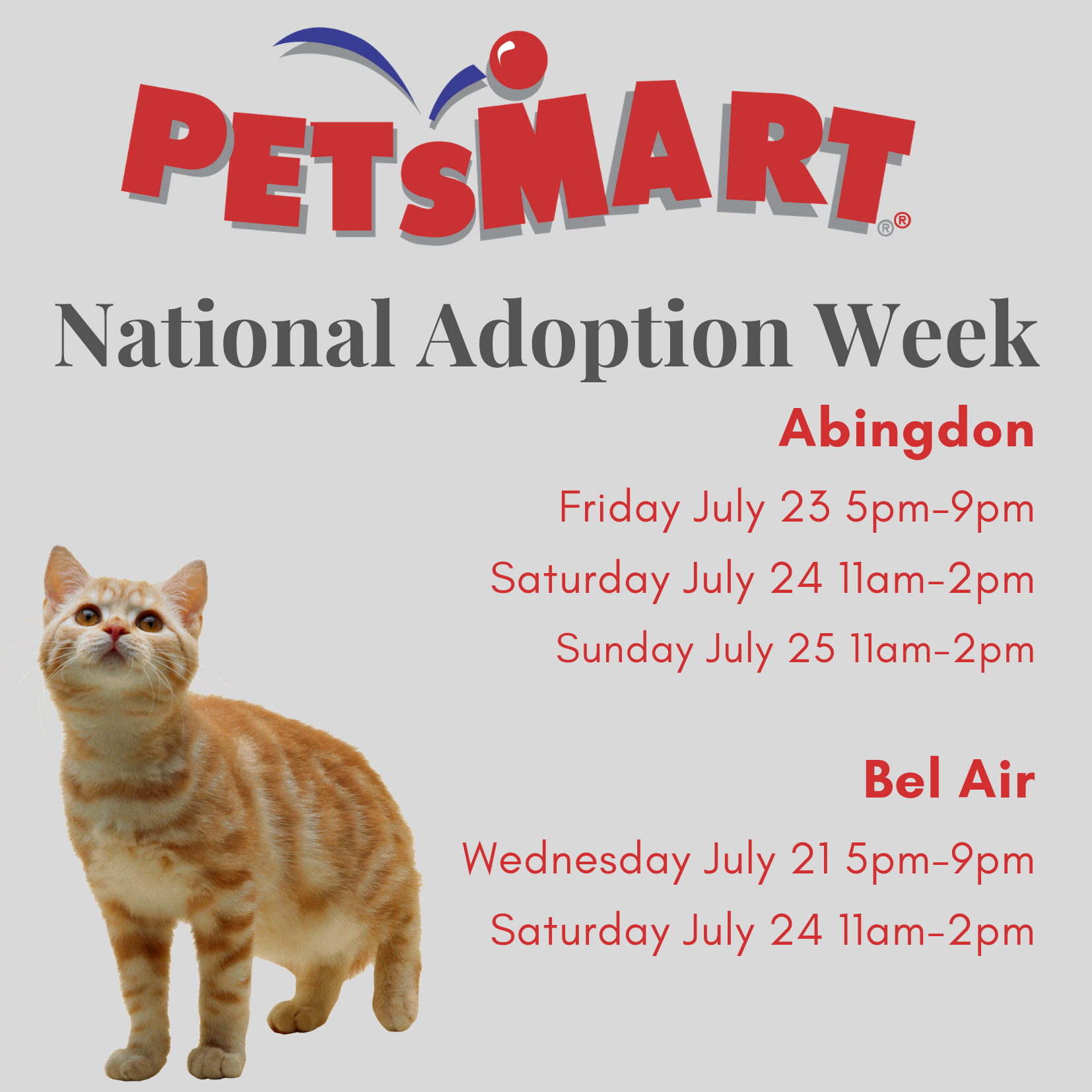 PETSMART®

National Adoption Week

Abingdon

Friday July 23 5pm-9pm

Saturday July 24 11am-2pm

Sunday July 25 11am-2pm

Bel Air

Wednesday July 21 5pm-9pm

Saturday July 24 11am-2pm